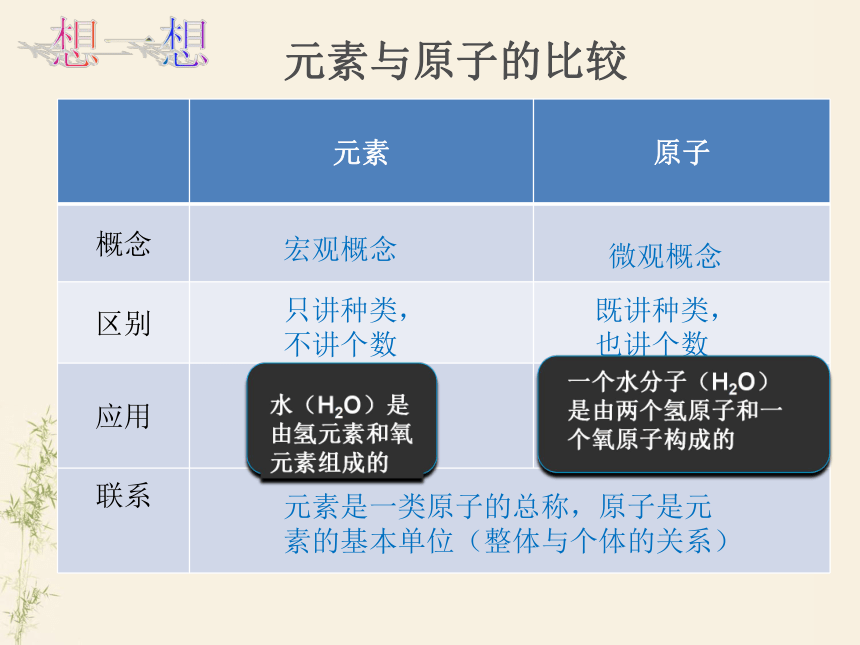 想一想

元素与原子的比较

| | 元素 | 原子 |
|---|---|---|
| 概念 | 宏观概念 | 微观概念 |
| 区别 | 只讲种类，不讲个数 | 既讲种类，也讲个数 |
| 应用 | 水（$H_2O$）是由氢元素和氧元素组成的 | 一个水分子（$H_2O$）是由两个氢原子和一个氧原子构成的 |
| 联系 | 元素是一类原子的总称，原子是元素的基本单位（整体与个体的关系） | |